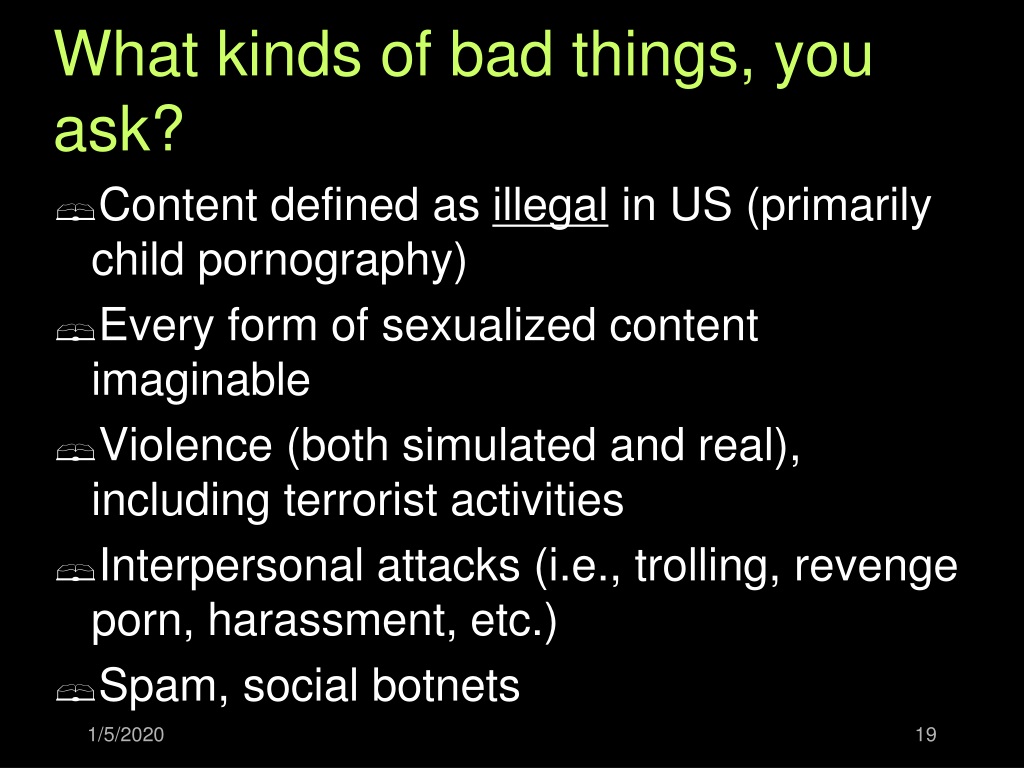 What kinds of bad things, you ask?

Content defined as illegal in US (primarily child pornography)

Every form of sexualized content imaginable

Violence (both simulated and real), including terrorist activities

Interpersonal attacks (i.e., trolling, revenge porn, harassment, etc.)

Spam, social botnets

1/5/2020

19